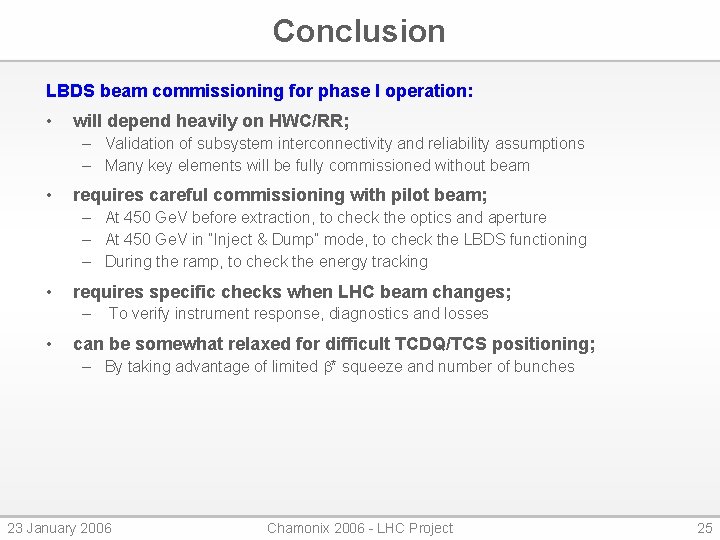 Conclusion

LBDS beam commissioning for phase I operation:

• will depend heavily on HWC/RR;
– Validation of subsystem interconnectivity and reliability assumptions
– Many key elements will be fully commissioned without beam

• requires careful commissioning with pilot beam;
– At 450 GeV before extraction, to check the optics and aperture
– At 450 GeV in "Inject & Dump" mode, to check the LBDS functioning
– During the ramp, to check the energy tracking

• requires specific checks when LHC beam changes;
– To verify instrument response, diagnostics and losses

• can be somewhat relaxed for difficult TCDQ/TCS positioning;
– By taking advantage of limited $\beta^*$ squeeze and number of bunches

23 January 2006
Chamonix 2006 - LHC Project
25